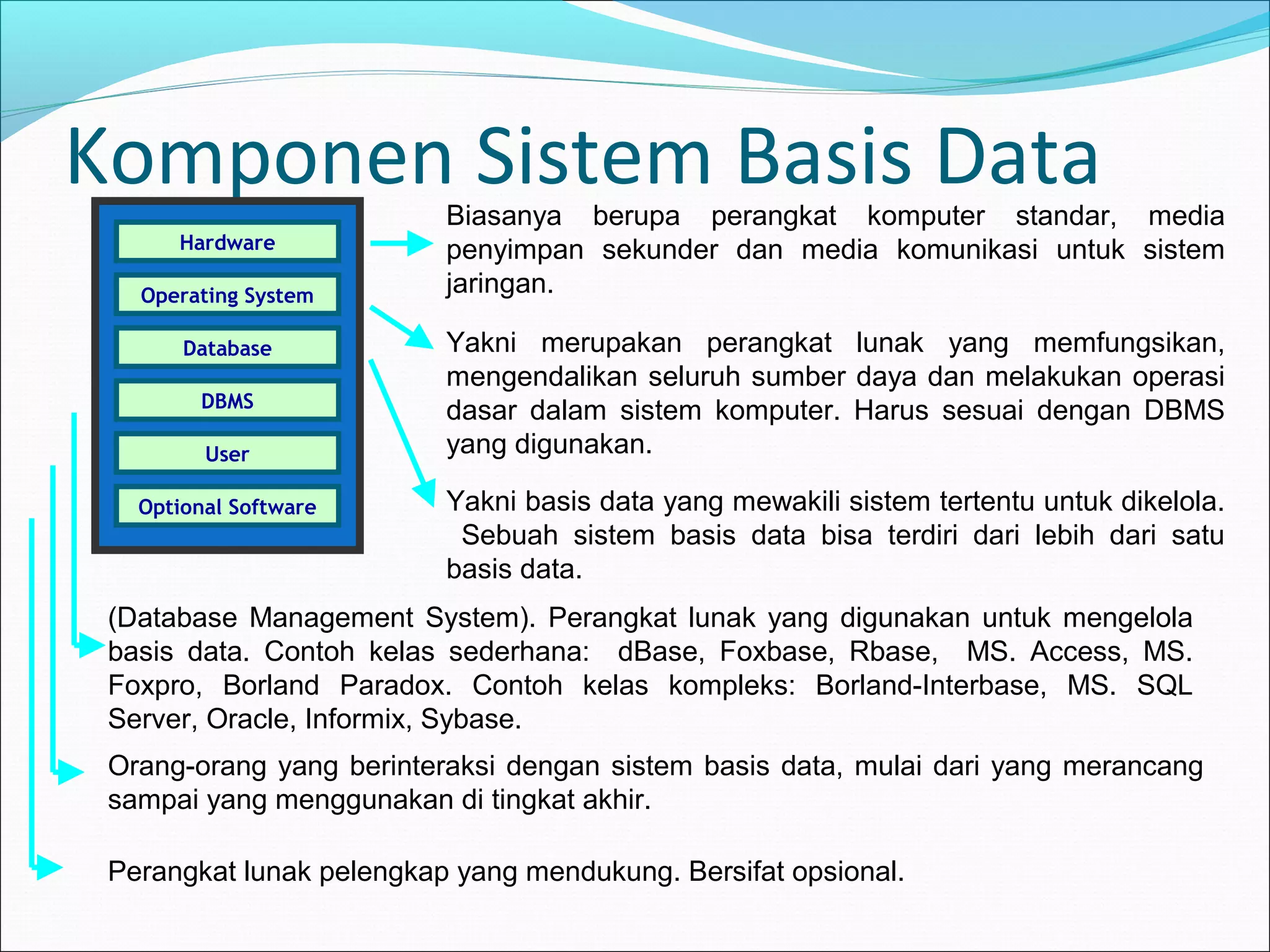 Komponen Sistem Basis Data

Hardware

Operating System

Database

DBMS

User

Optional Software

Biasanya berupa perangkat komputer standar, media penyimpan sekunder dan media komunikasi untuk sistem jaringan.

Yakni merupakan perangkat lunak yang memfungsikan, mengendalikan seluruh sumber daya dan melakukan operasi dasar dalam sistem komputer. Harus sesuai dengan DBMS yang digunakan.

Yakni basis data yang mewakili sistem tertentu untuk dikelola. Sebuah sistem basis data bisa terdiri dari lebih dari satu basis data.

(Database Management System). Perangkat lunak yang digunakan untuk mengelola basis data. Contoh kelas sederhana: dBase, Foxbase, Rbase, MS. Access, MS. Foxpro, Borland Paradox. Contoh kelas kompleks: Borland-Interbase, MS. SQL Server, Oracle, Informix, Sybase.

Orang-orang yang berinteraksi dengan sistem basis data, mulai dari yang merancang sampai yang menggunakan di tingkat akhir.

Perangkat lunak pelengkap yang mendukung. Bersifat opsional.